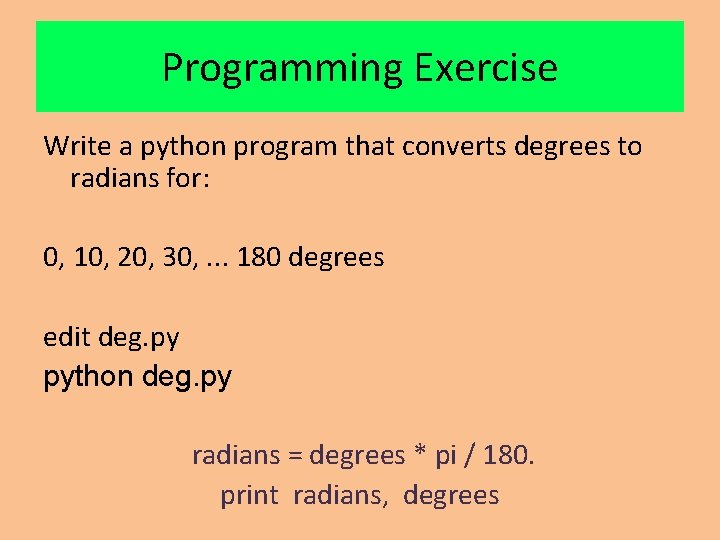 Programming Exercise

Write a python program that converts degrees to radians for:

0, 10, 20, 30, ... 180 degrees

edit deg.py
python deg.py

radians = degrees * pi / 180.
print radians, degrees